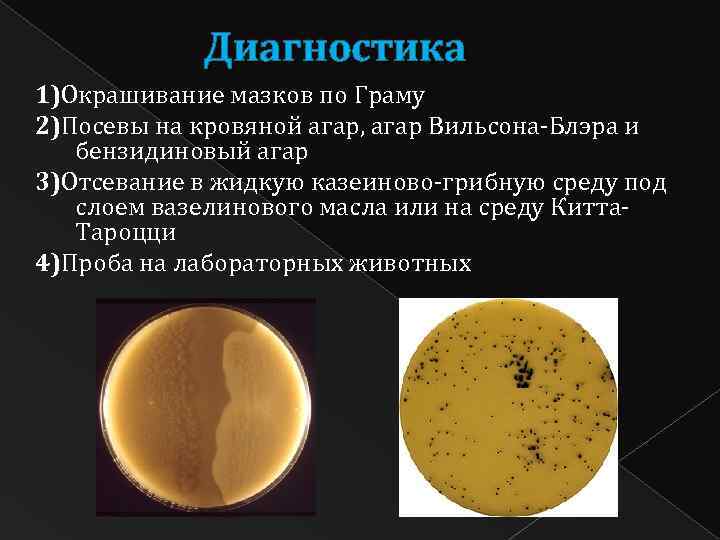 Диагностика

1)Окрашивание мазков по Граму

2)Посевы на кровяной агар, агар Вильсона-Блэра и бензидиновый агар

3)Отсевание в жидкую казеиново-грибную среду под слоем вазелинового масла или на среду Китта-Тароцци

4)Проба на лабораторных животных